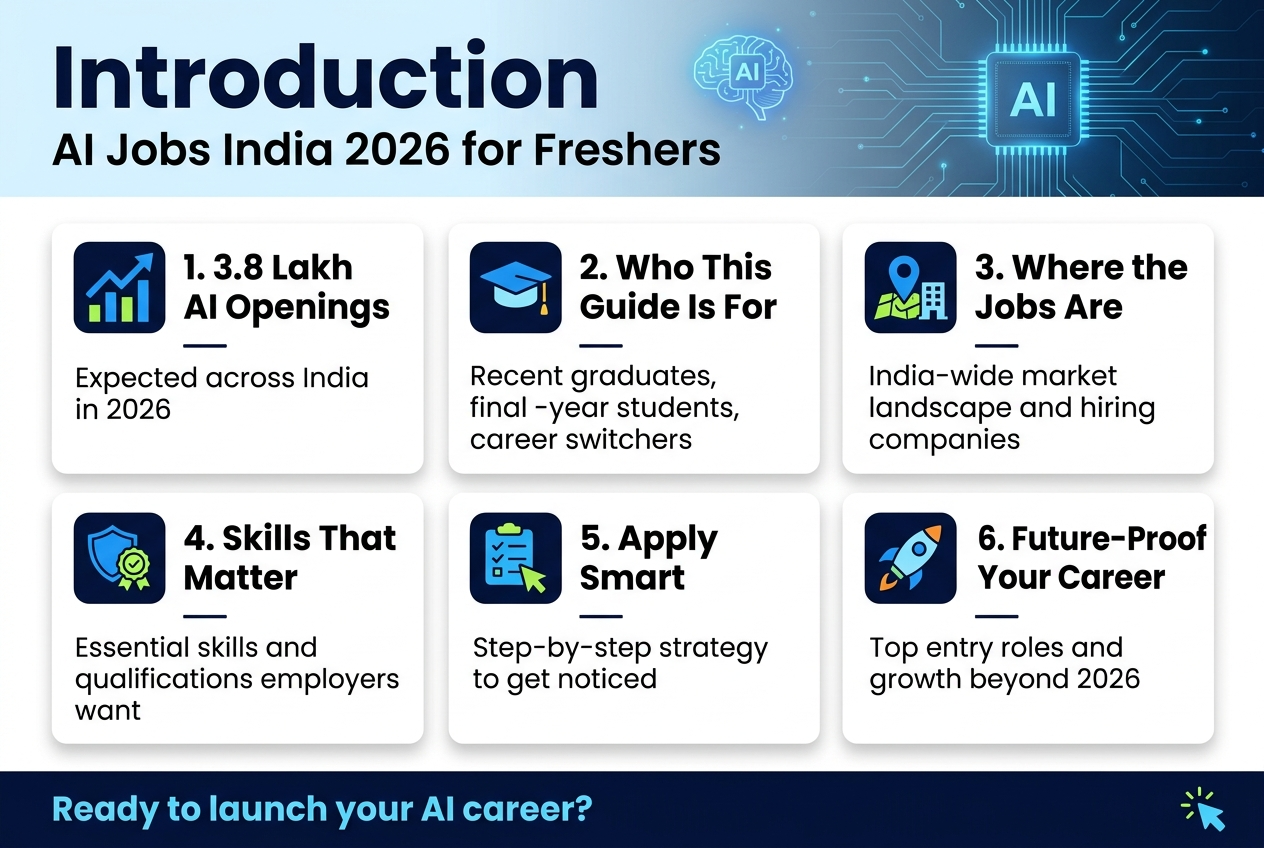 Introduction
AI Jobs India 2026 for Freshers

AI

AI

1. 3.8 Lakh AI Openings

Expected across India in 2026

2. Who This Guide Is For

Recent graduates, final -year students, career switchers

3. Where the Jobs Are

India-wide market landscape and hiring companies

4. Skills That Matter

Essential skills and qualifications employers want

5. Apply Smart

Step-by-step strategy to get noticed

6. Future-Proof Your Career

Top entry roles and growth beyond 2026

Ready to launch your AI career?